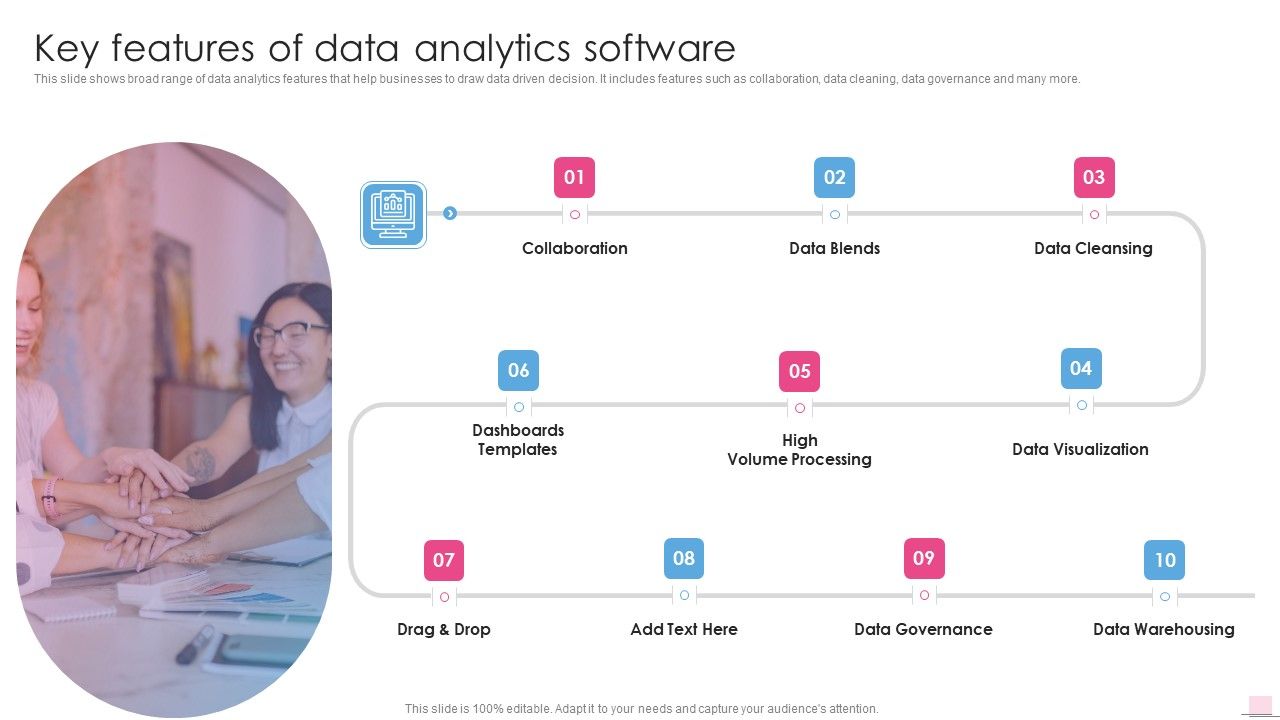 Key features of data analytics software

This slide shows broad range of data analytics features that help businesses to draw data driven decision. It includes features such as collaboration, data cleaning, data governance and many more.

01
Collaboration

02
Data Blends

03
Data Cleansing

04
Data Visualization

05
High Volume Processing

06
Dashboards Templates

07
Drag & Drop

08
Add Text Here

09
Data Governance

10
Data Warehousing

This slide is 100% editable. Adapt it to your needs and capture your audience's attention.